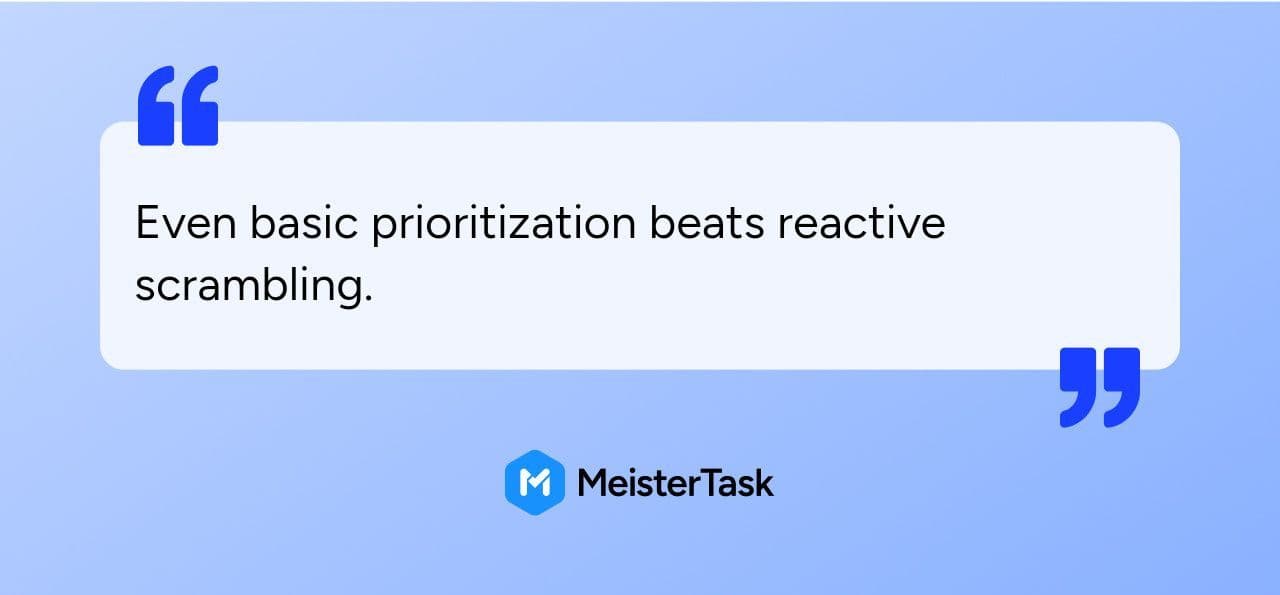 Even basic prioritization beats reactive scrambling.

MeisterTask